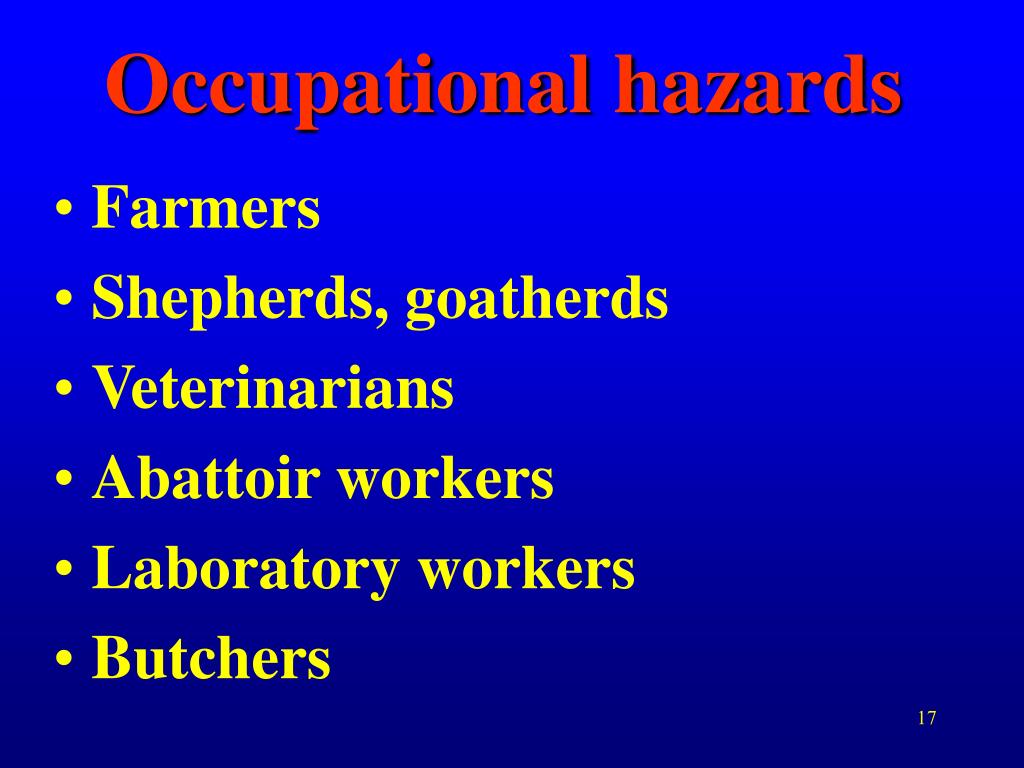 Occupational hazards

• Farmers
• Shepherds, goatherds
• Veterinarians
• Abattoir workers
• Laboratory workers
• Butchers

17